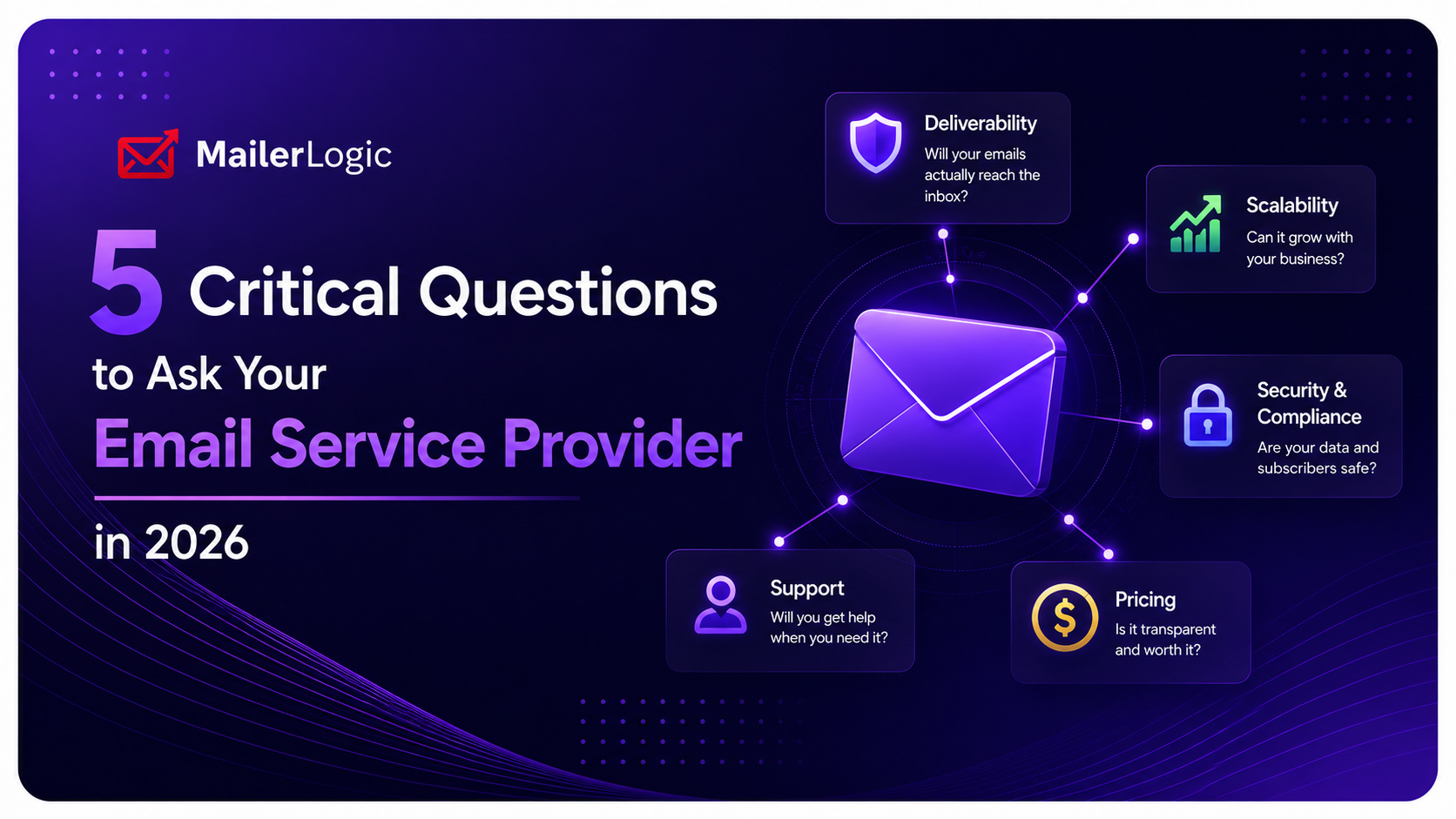 MailerLogic

5 Critical Questions to Ask Your Email Service Provider in 2026

Deliverability
Will your emails actually reach the inbox?

Scalability
Can it grow with your business?

Security & Compliance
Are your data and subscribers safe?

Support
Will you get help when you need it?

Pricing
Is it transparent and worth it?